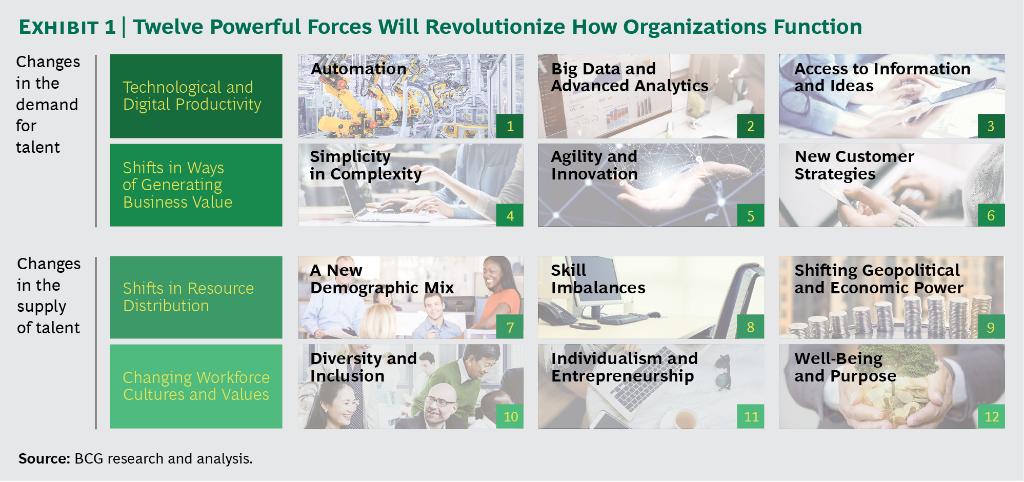 EXHIBIT 1 | Twelve Powerful Forces Will Revolutionize How Organizations Function

Changes in the demand for talent

Technological and Digital Productivity

Automation 1

Big Data and Advanced Analytics 2

Access to Information and Ideas 3

Shifts in Ways of Generating Business Value

Simplicity in Complexity 4

Agility and Innovation 5

New Customer Strategies 6

Changes in the supply of talent

Shifts in Resource Distribution

A New Demographic Mix 7

Skill Imbalances 8

Shifting Geopolitical and Economic Power 9

Changing Workforce Cultures and Values

Diversity and Inclusion 10

Individualism and Entrepreneurship 11

Well-Being and Purpose 12

Source: BCG research and analysis.